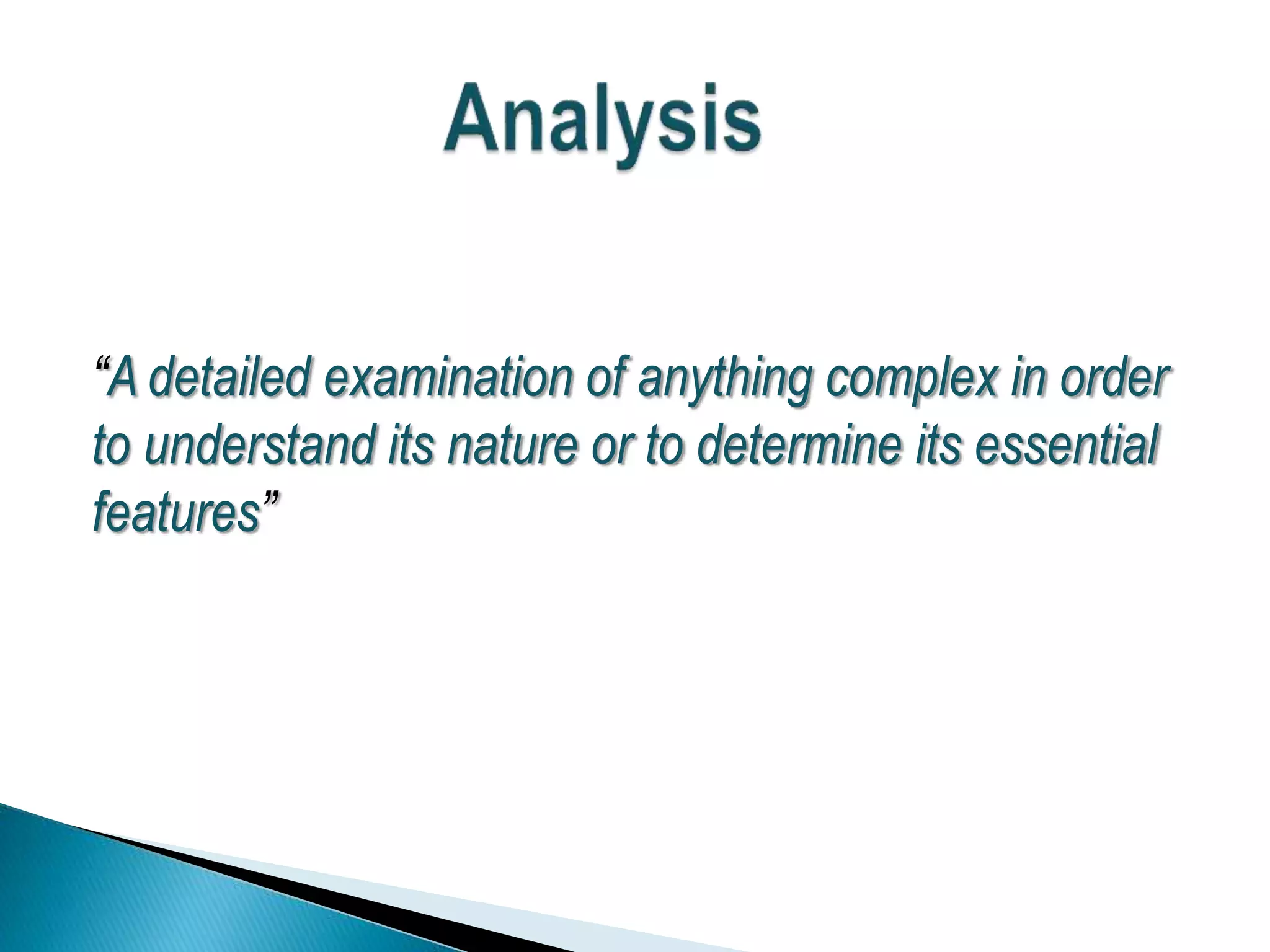 Analysis

“A detailed examination of anything complex in order to understand its nature or to determine its essential features”